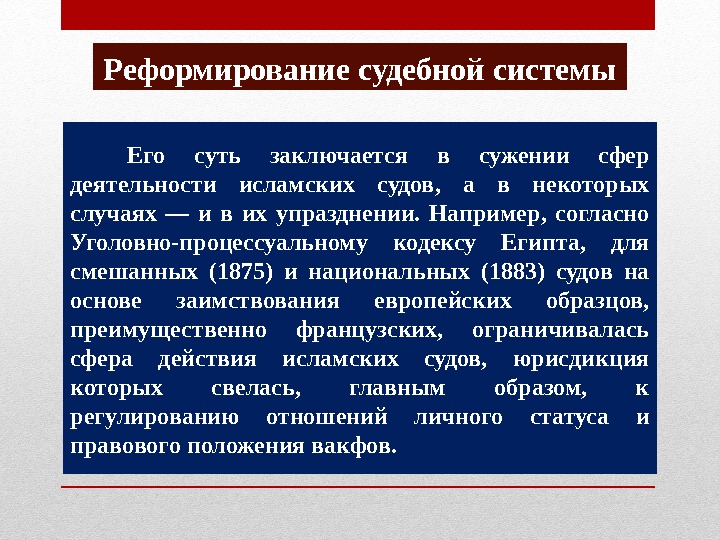 Реформирование судебной системы

Его суть заключается в сужении сфер деятельности исламских судов, а в некоторых случаях — и в их упразднении. Например, согласно Уголовно-процессуальному кодексу Египта, для смешанных (1875) и национальных (1883) судов на основе заимствования европейских образцов, преимущественно французских, ограничивалась сфера действия исламских судов, юрисдикция которых свелась, главным образом, к регулированию отношений личного статуса и правового положения вакфов.